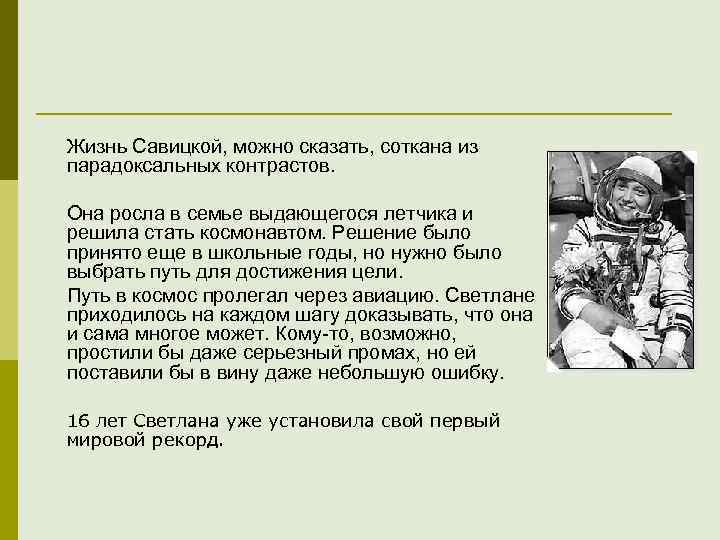 Жизнь Савицкой, можно сказать, соткана из парадоксальных контрастов.

Она росла в семье выдающегося летчика и решила стать космонавтом. Решение было принято еще в школьные годы, но нужно было выбрать путь для достижения цели.

Путь в космос пролегал через авиацию. Светлане приходилось на каждом шагу доказывать, что она и сама многое может. Кому-то, возможно, простили бы даже серьезный промах, но ей поставили бы в вину даже небольшую ошибку.

16 лет Светлана уже установила свой первый мировой рекорд.